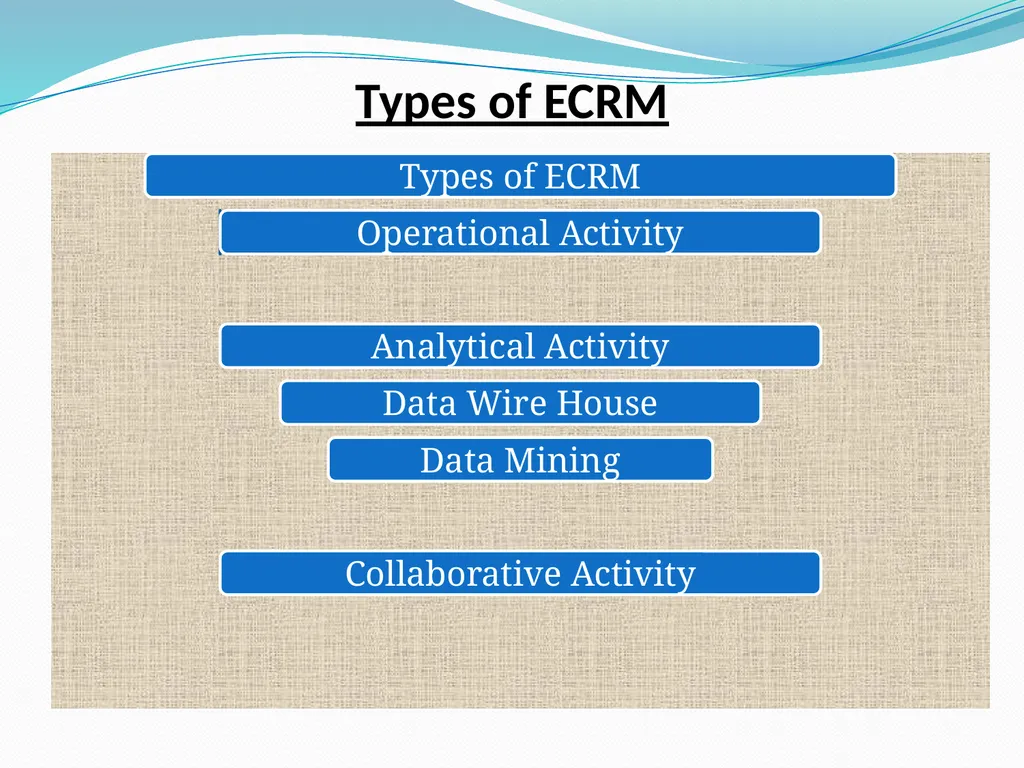 Types of ECRM

Types of ECRM

Operational Activity

Analytical Activity

Data Wire House

Data Mining

Collaborative Activity